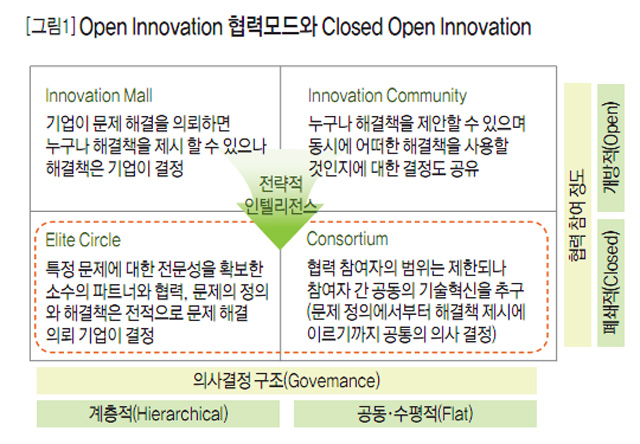 [그림1] Open Innovation 협력모드와 Closed Open Innovation

Innovation Mall
기업이 문제 해결을 의뢰하면 누구나 해결책을 제시 할 수 있으나 해결책은 기업이 결정

Innovation Community
누구나 해결책을 제안할 수 있으며 동시에 어떠한 해결책을 사용할 것인지에 대한 결정도 공유

전략적 인텔리전스

Elite Circle
특정 문제에 대한 전문성을 확보한 소수의 파트너와 협력, 문제의 정의와 해결책은 전적으로 문제 해결 의뢰 기업이 결정

Consortium
협력 참여자의 범위는 제한되나 참여자 간 공동의 기술혁신을 추구 (문제 정의에서부터 해결책 제시에 이르기까지 공통의 의사 결정)

협력 참여 정도

개방적(Open)

폐쇄적(Closed)

의사결정 구조(Govemance)

계층적(Hierarchical)

공동·수평적(Flat)